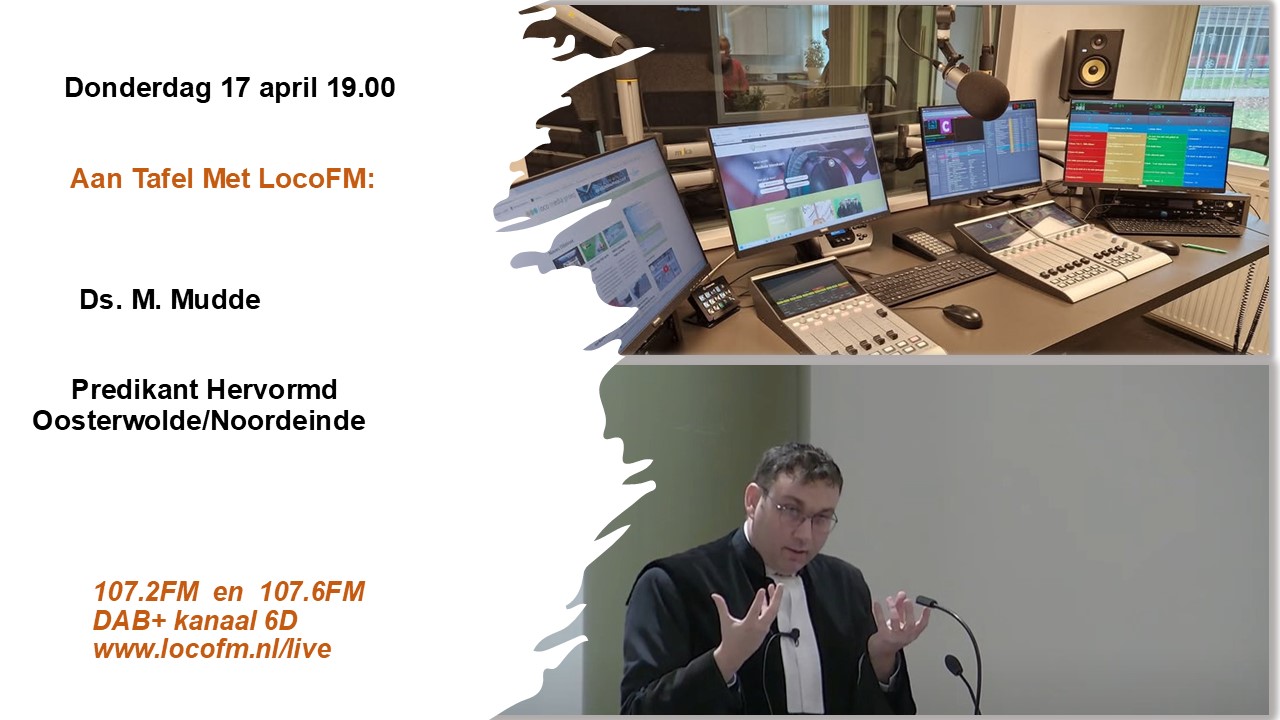 Donderdag 17 april 19.00

Aan Tafel Met LocoFM:

Ds. M. Mudde

Predikant Hervormd Oosterwolde/Noordeinde

107.2FM en 107.6FM
DAB+ kanaal 6D
www.locofm.nl/live